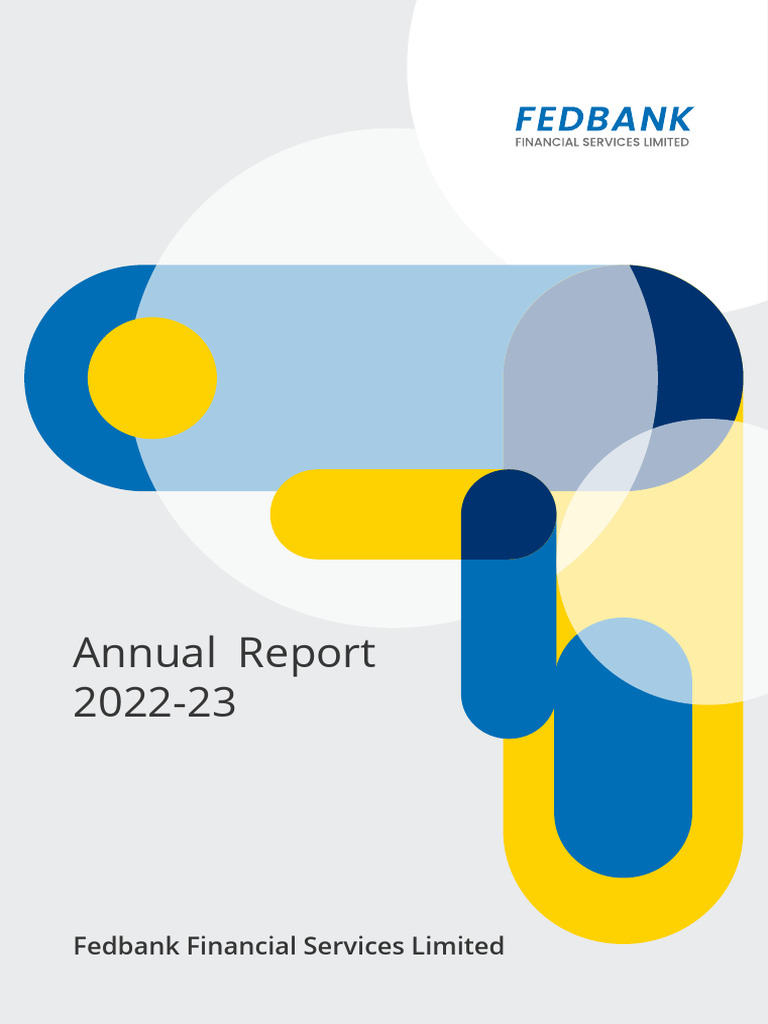 FEDBANK
FINANCIAL SERVICES LIMITED

Annual Report
2022-23

Fedbank Financial Services Limited